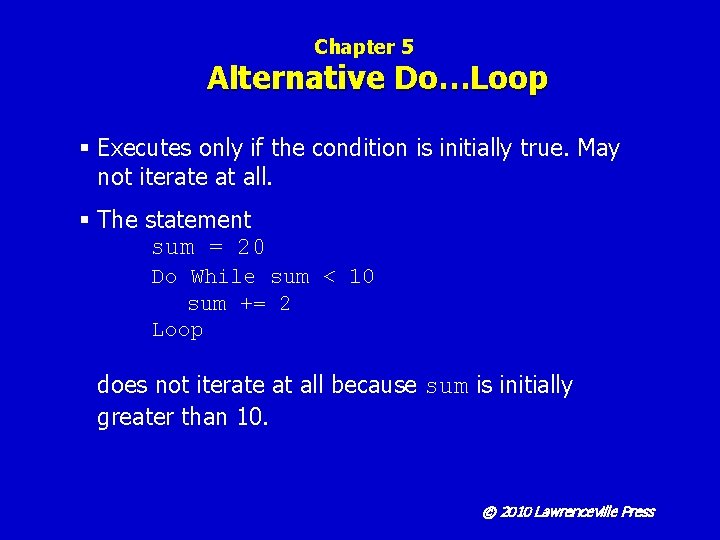 Chapter 5
Alternative Do...Loop

▪ Executes only if the condition is initially true. May not iterate at all.

▪ The statement
sum = 20
Do While sum < 10
   sum += 2
Loop

does not iterate at all because sum is initially greater than 10.

© 2010 Lawrenceville Press